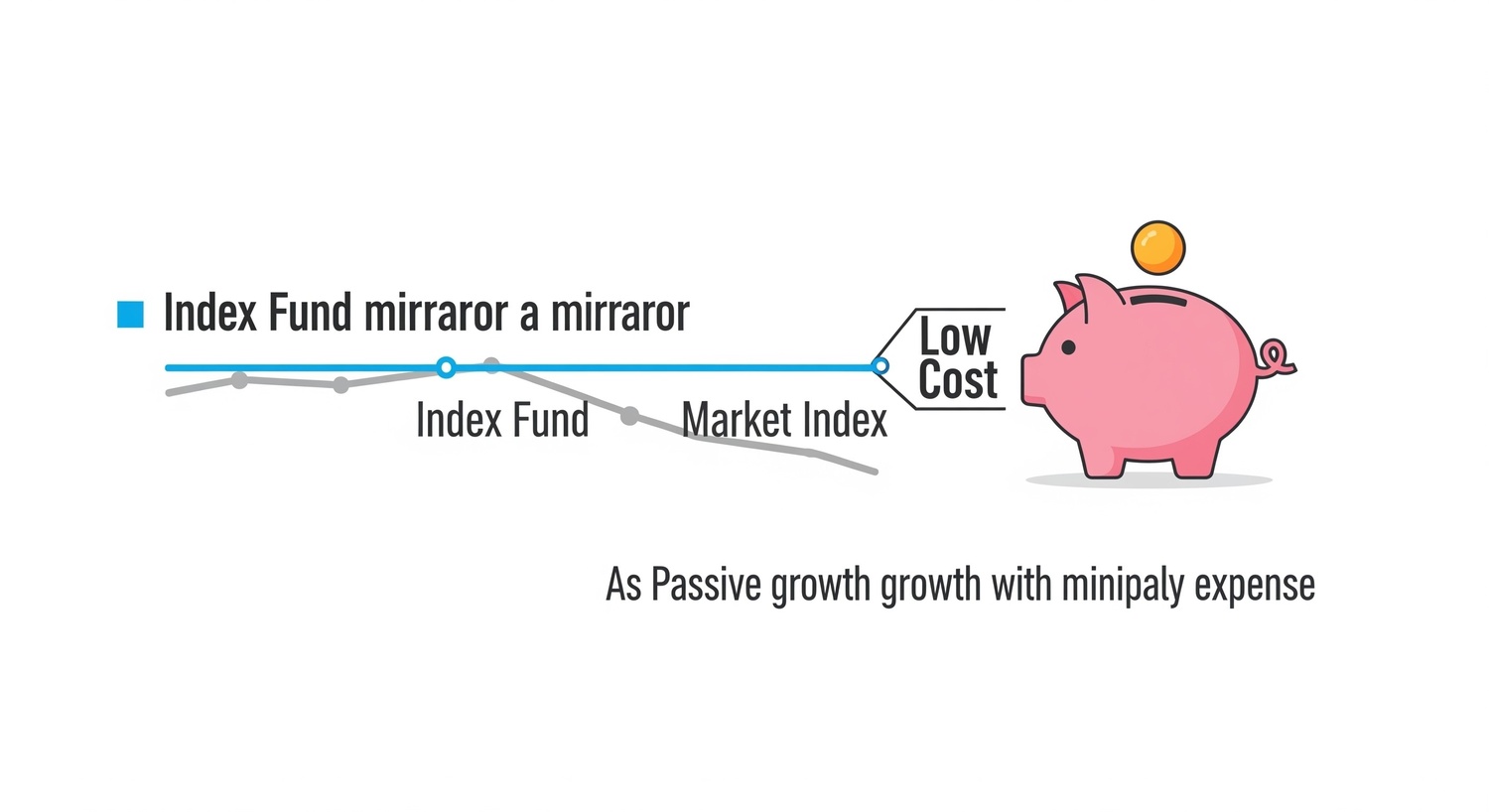 Index Fund mirraror a mirraror

Index Fund

Market Index

Low Cost

As Passive growth growth with minipaly expense